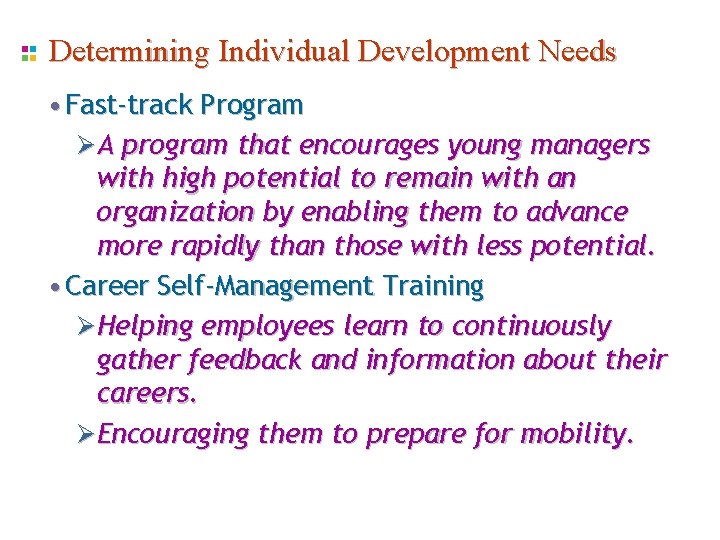 Determining Individual Development Needs

• Fast-track Program

➢ A program that encourages young managers with high potential to remain with an organization by enabling them to advance more rapidly than those with less potential.

• Career Self-Management Training

➢ Helping employees learn to continuously gather feedback and information about their careers.

➢ Encouraging them to prepare for mobility.